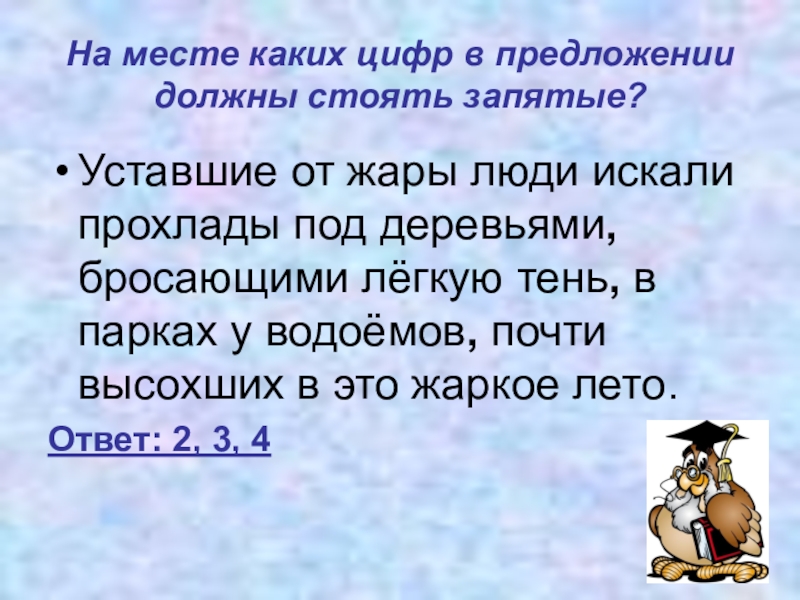 На месте каких цифр в предложении должны стоять запятые?

• Уставшие от жары люди искали прохлады под деревьями, бросающими лёгкую тень, в парках у водоёмов, почти высохших в это жаркое лето.

Ответ: 2, 3, 4